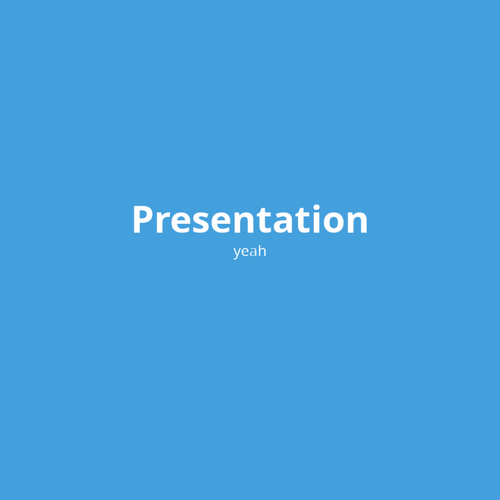 Presentation

yeah